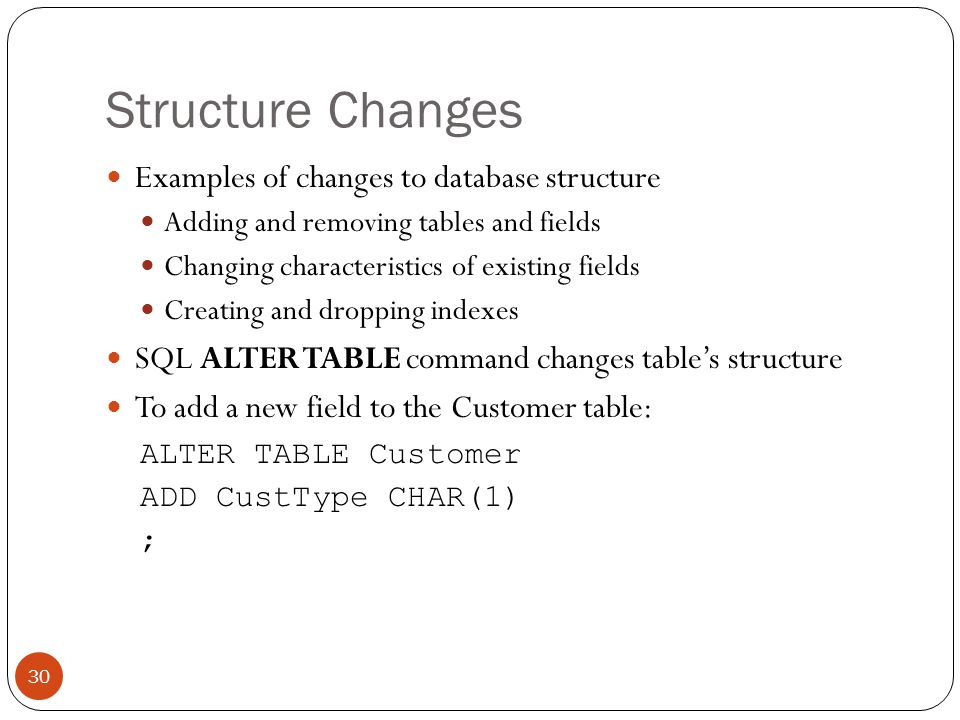 Structure Changes

Examples of changes to database structure

Adding and removing tables and fields

Changing characteristics of existing fields

Creating and dropping indexes

SQL ALTER TABLE command changes table's structure

To add a new field to the Customer table:

ALTER TABLE Customer
ADD CustType CHAR(1)
;

30